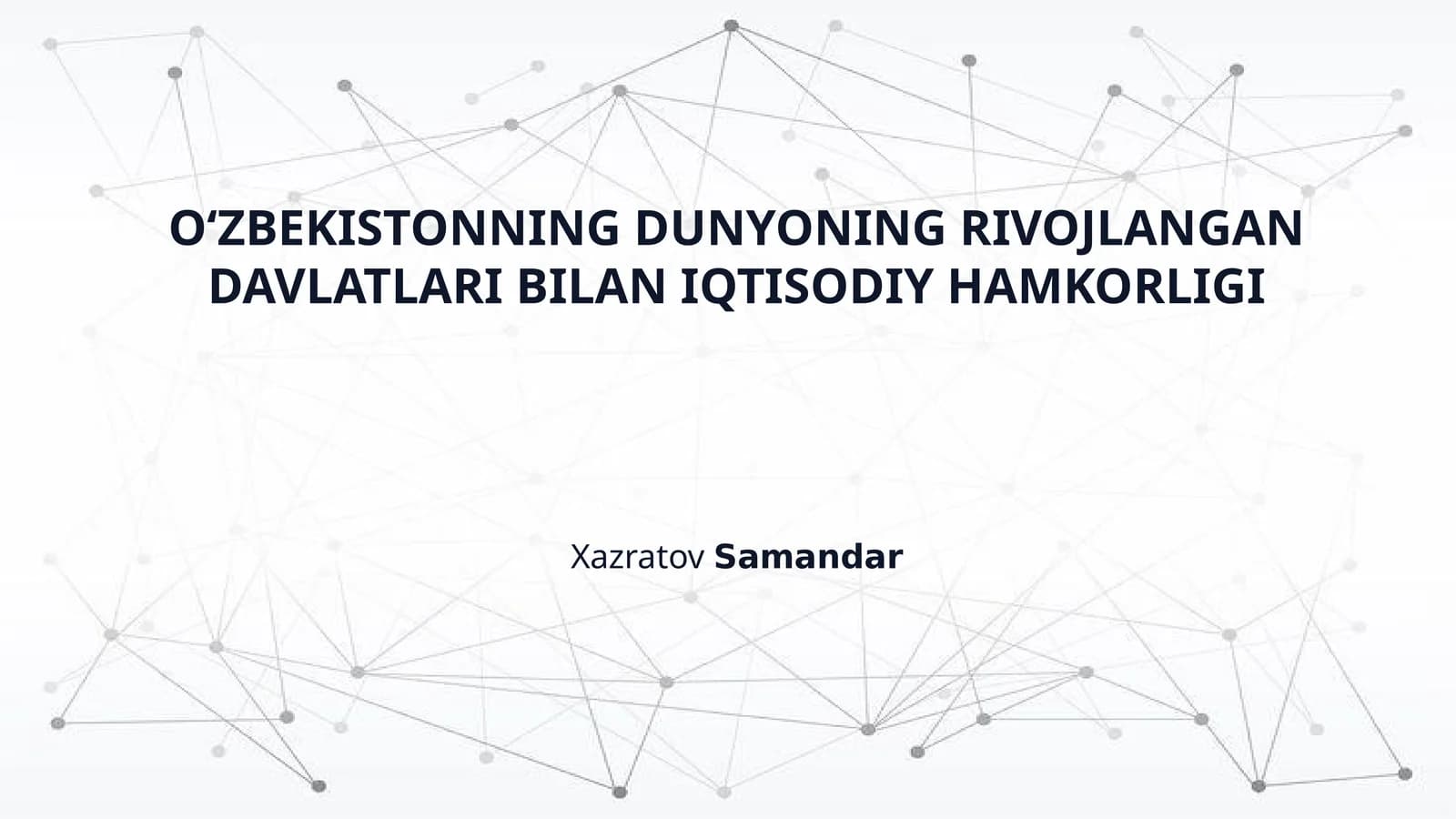 O‘ZBEKISTONNING DUNYONING RIVOJLANGAN DAVLATLARI BILAN IQTISODIY HAMKORLIGI

Xazratov Samandar